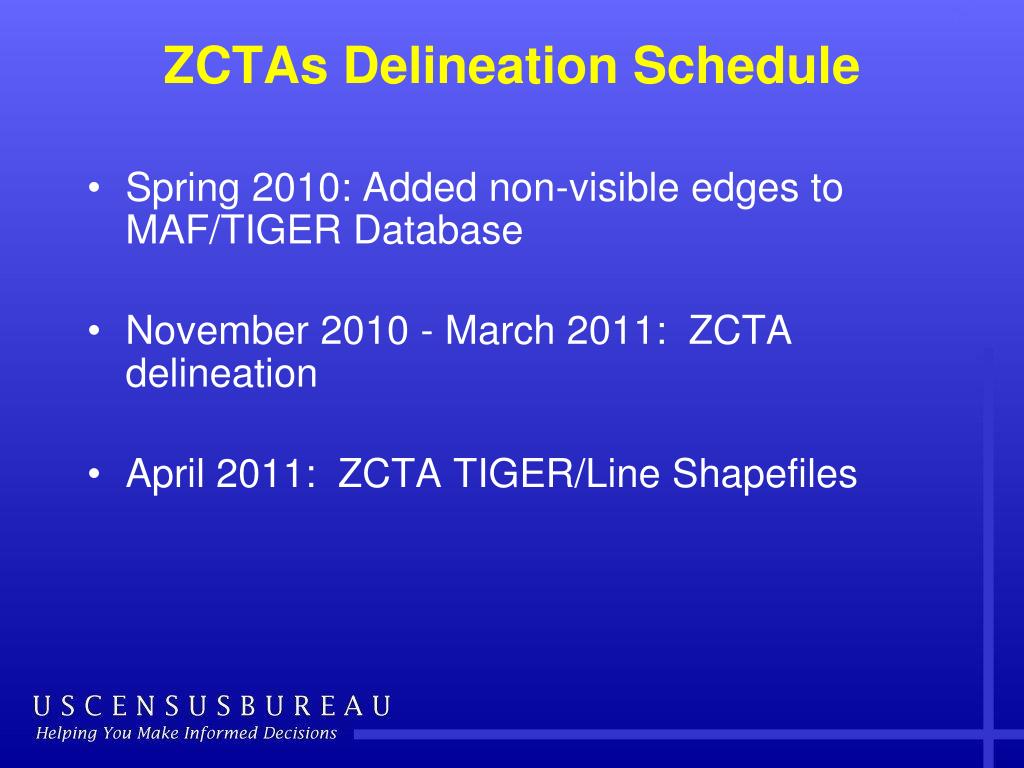 ZCTAs Delineation Schedule

• Spring 2010: Added non-visible edges to MAF/TIGER Database

• November 2010 - March 2011: ZCTA delineation

• April 2011: ZCTA TIGER/Line Shapefiles

USCENSUSBUREAU
Helping You Make Informed Decisions